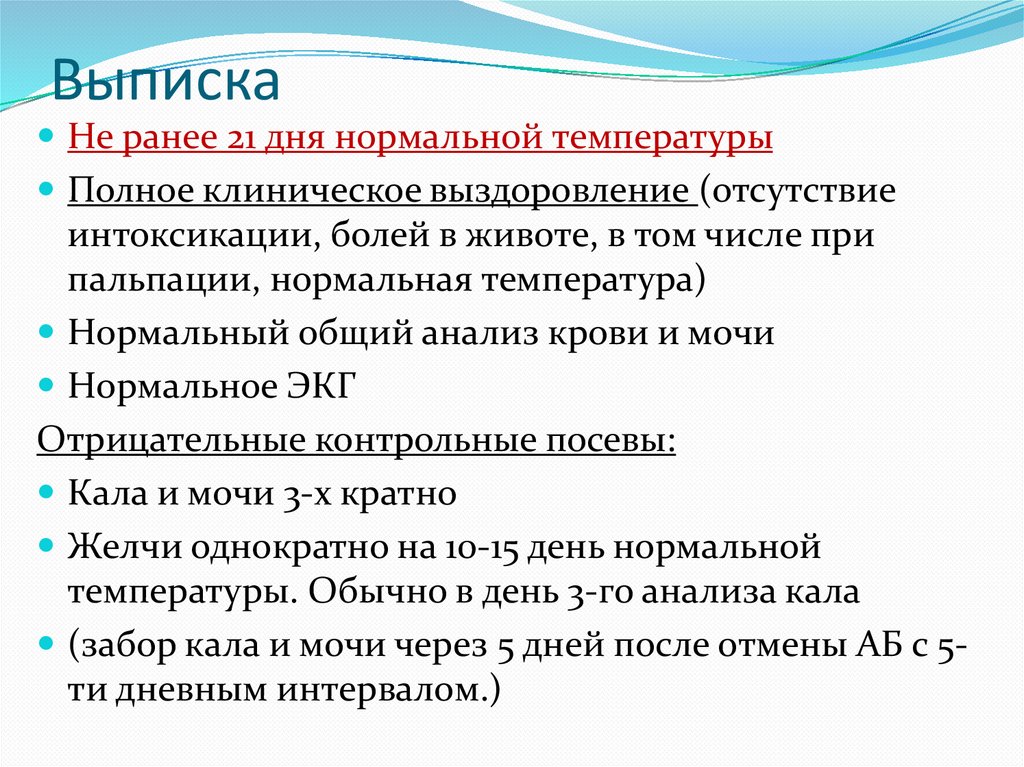 Выписка

Не ранее 21 дня нормальной температуры

Полное клиническое выздоровление (отсутствие интоксикации, болей в животе, в том числе при пальпации, нормальная температура)

Нормальный общий анализ крови и мочи

Нормальное ЭКГ

Отрицательные контрольные посевы:

Кала и мочи 3-х кратно

Желчи однократно на 10-15 день нормальной температуры. Обычно в день 3-го анализа кала

(забор кала и мочи через 5 дней после отмены АБ с 5-ти дневным интервалом.)